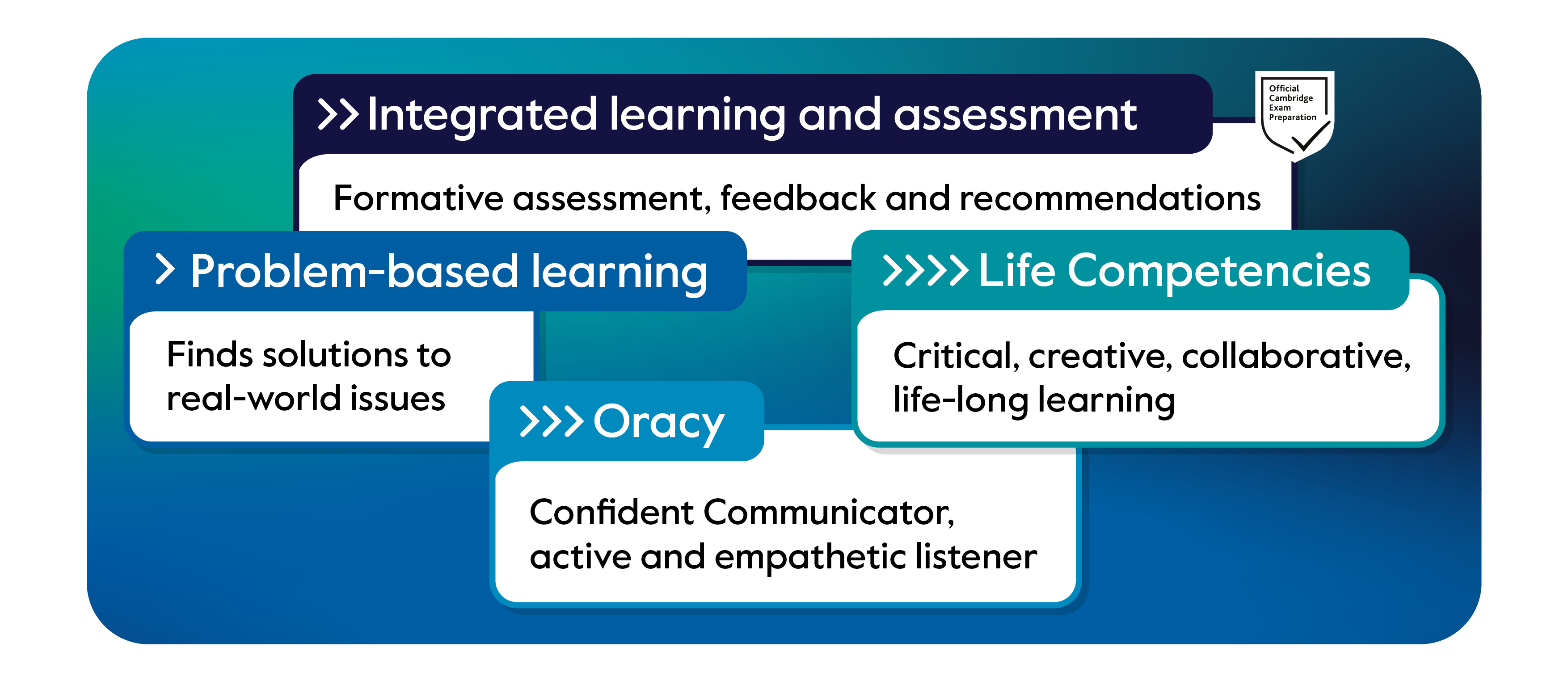 >> Integrated learning and assessment

Official Cambridge Exam Preparation

Formative assessment, feedback and recommendations

> Problem-based learning

Finds solutions to real-world issues

>>>> Life Competencies

Critical, creative, collaborative, life-long learning

>>> Oracy

Confident Communicator, active and empathetic listener